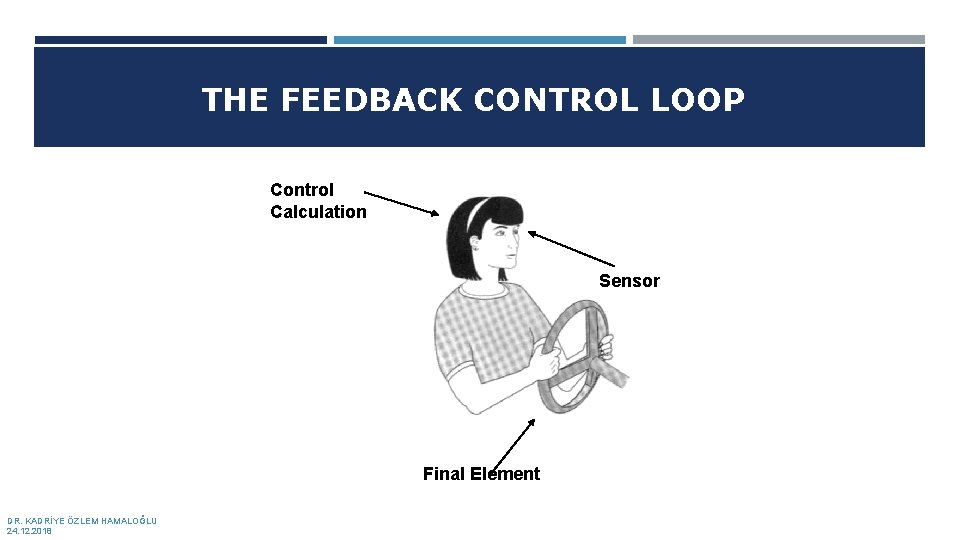 THE FEEDBACK CONTROL LOOP

Control Calculation

Sensor

Final Element

DR. KADRİYE ÖZLEM HAMALOĞLU
24.12.2018